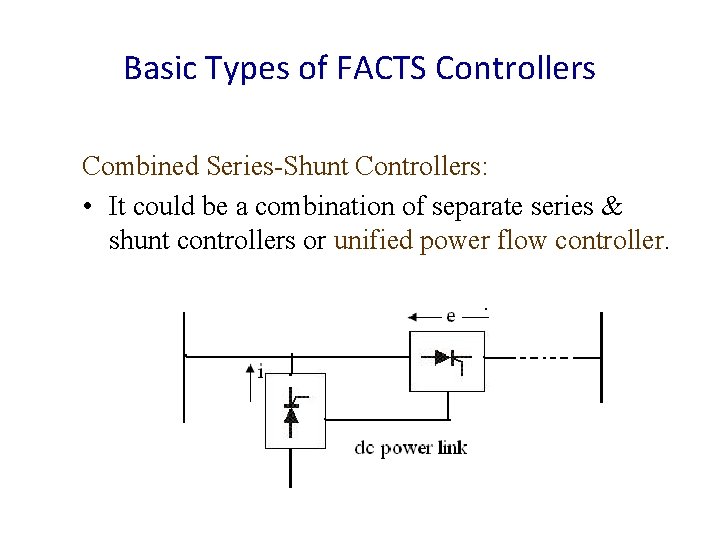 Basic Types of FACTS Controllers

Combined Series-Shunt Controllers:

• It could be a combination of separate series & shunt controllers or unified power flow controller.

e

i

dc power link